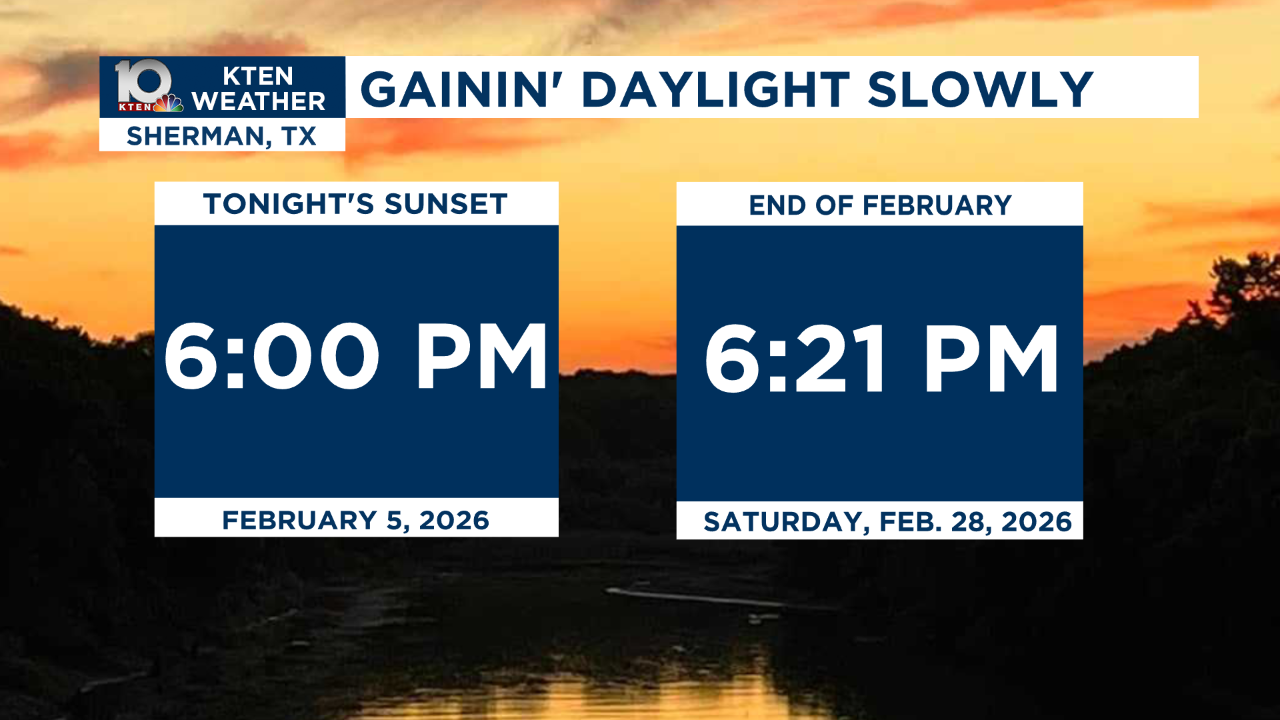 10 KTEN

KTEN WEATHER

SHERMAN, TX

GAININ' DAYLIGHT SLOWLY

TONIGHT'S SUNSET

6:00 PM

FEBRUARY 5, 2026

END OF FEBRUARY

6:21 PM

SATURDAY, FEB. 28, 2026